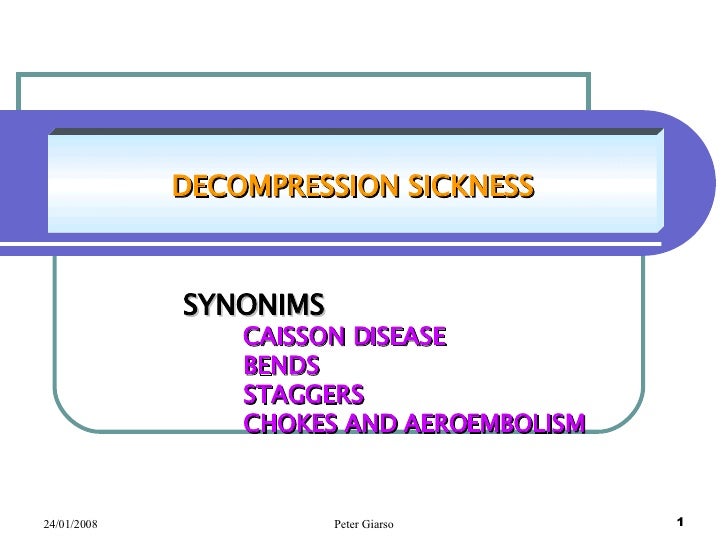 DECOMPRESSION SICKNESS

SYNONIMS
CAISSON DISEASE
BENDS
STAGGERS
CHOKES AND AEROEMBOLISM

24/01/2008 Peter Giarso 1